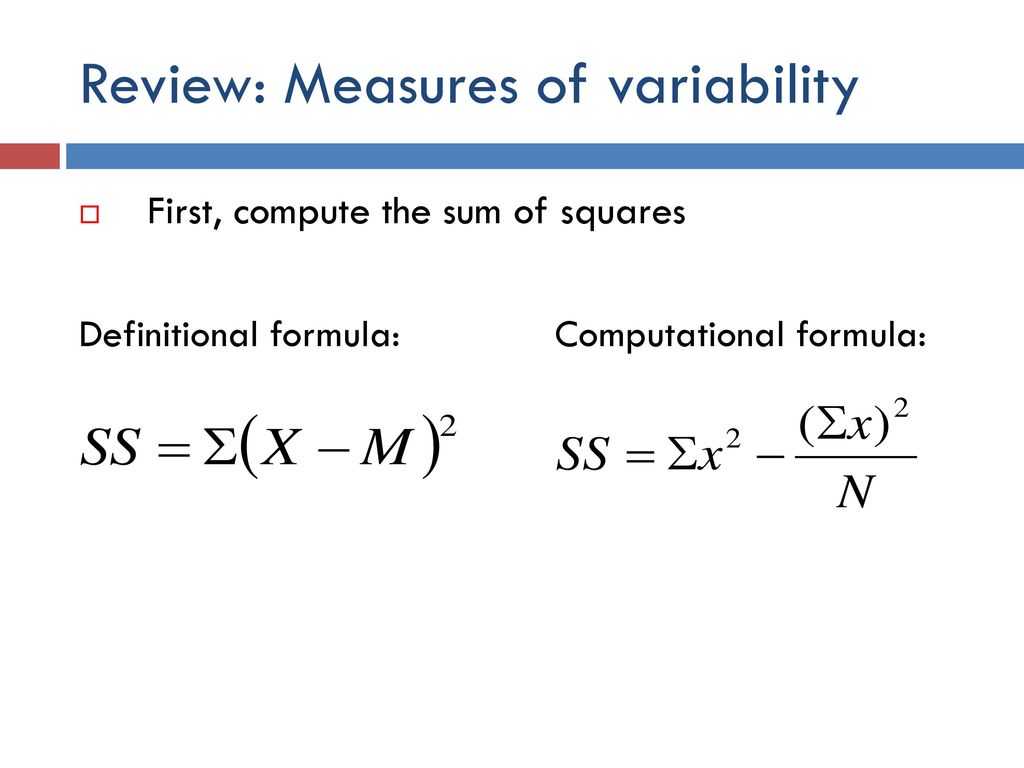 Review: Measures of variability

First, compute the sum of squares

Definitional formula:

$SS = \Sigma(X - M)^2$

Computational formula:

$SS = \Sigma x^2 - \frac{(\Sigma x)^2}{N}$